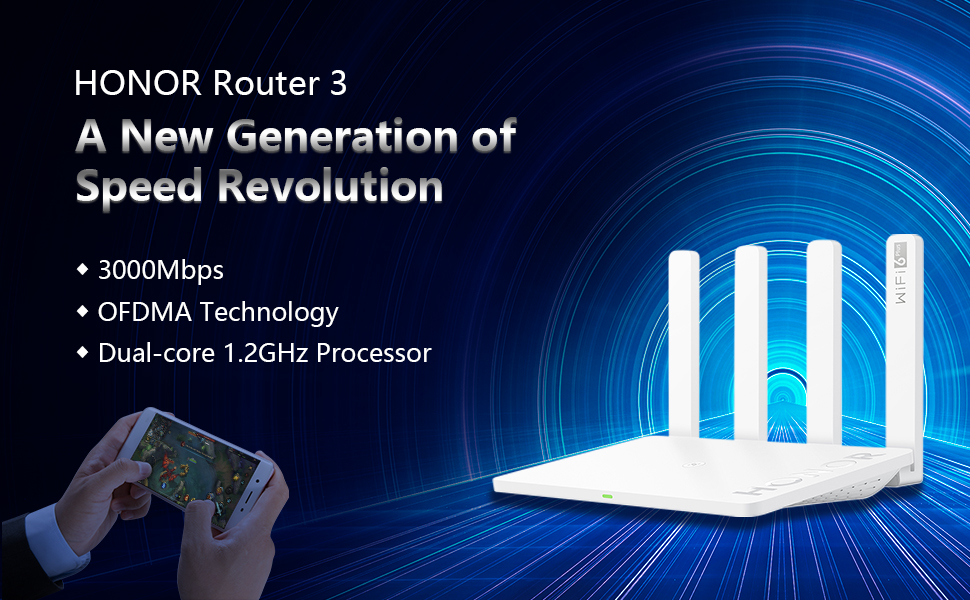 HONOR Router 3

A New Generation of Speed Revolution

◆ 3000Mbps
◆ OFDMA Technology
◆ Dual-core 1.2GHz Processor

WiFi 6

HONOR